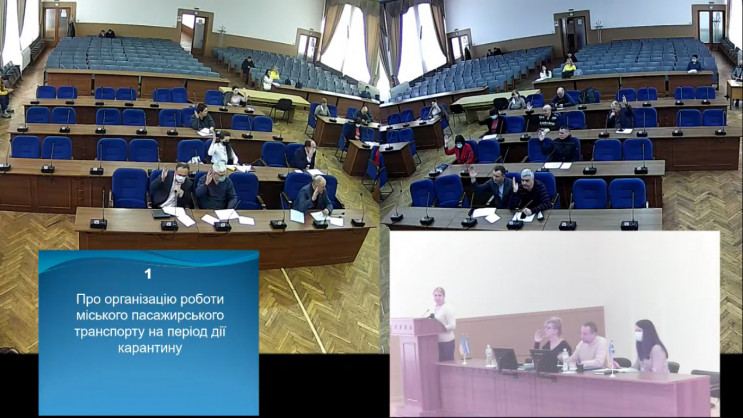 1

Про організацію роботи міського пасажирського транспорту на період дії карантину